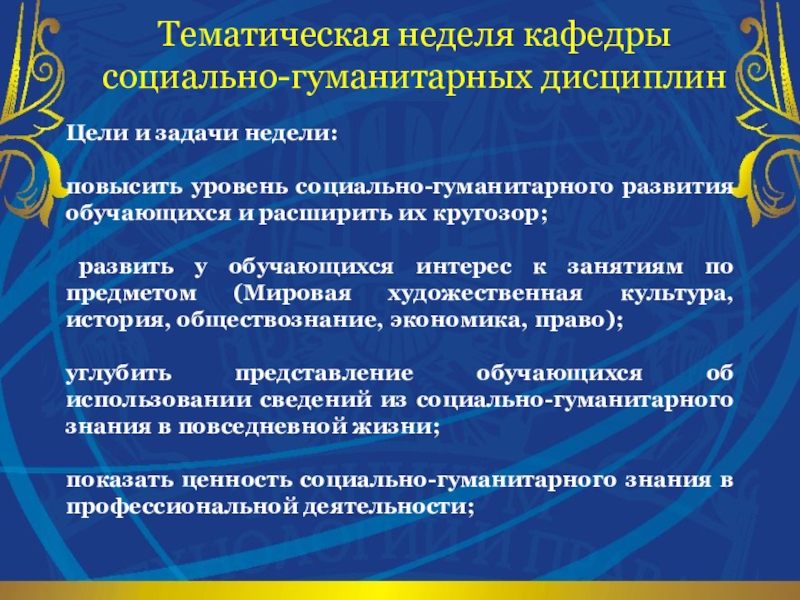 Тематическая неделя кафедры социально-гуманитарных дисциплин

Цели и задачи недели:

повысить уровень социально-гуманитарного развития обучающихся и расширить их кругозор;

развить у обучающихся интерес к занятиям по предметом (Мировая художественная культура, история, обществознание, экономика, право);

углубить представление обучающихся об использовании сведений из социально-гуманитарного знания в повседневной жизни;

показать ценность социально-гуманитарного знания в профессиональной деятельности;